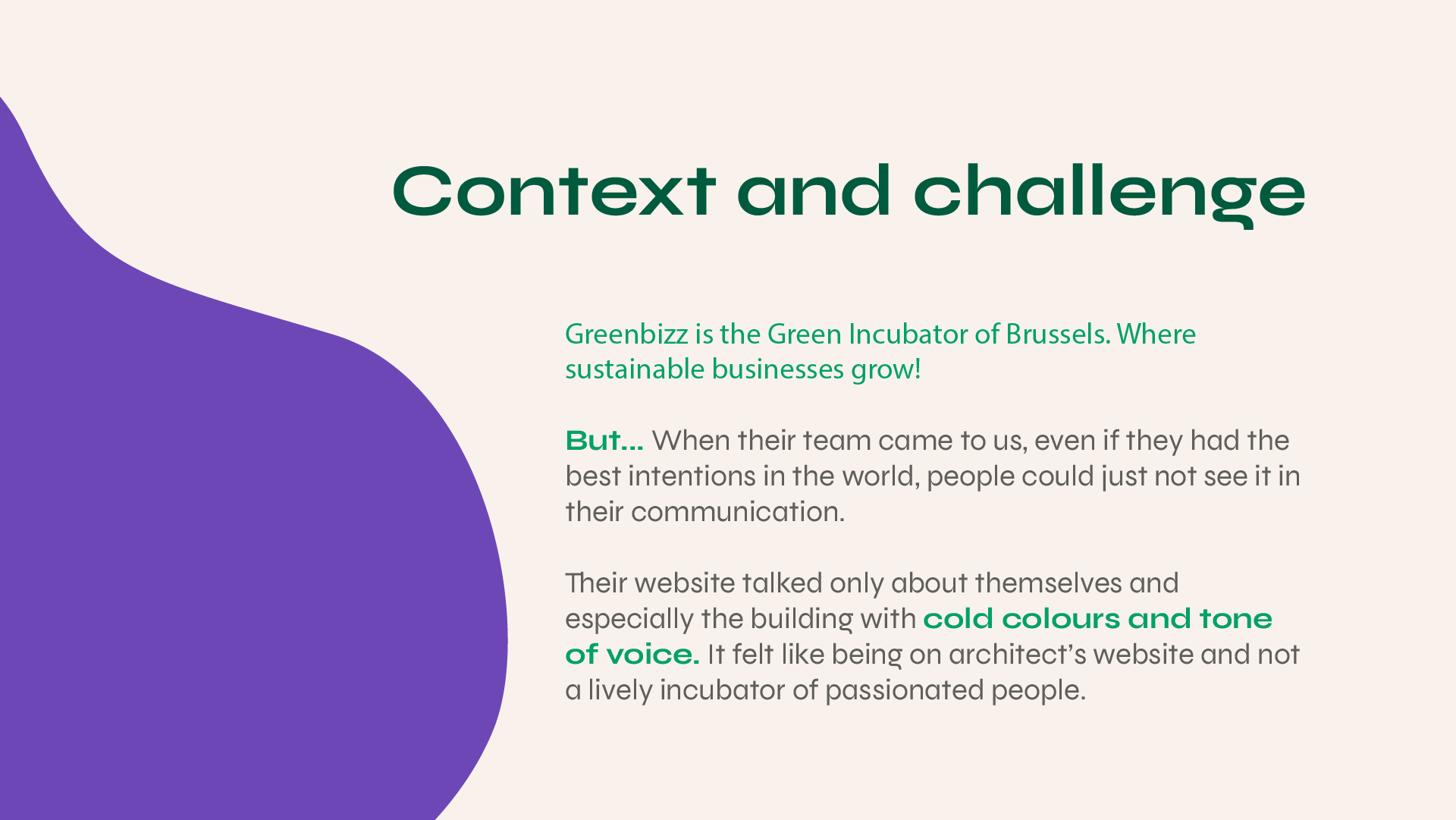 Context and challenge

Greenbizz is the Green Incubator of Brussels. Where sustainable businesses grow!

But... When their team came to us, even if they had the best intentions in the world, people could just not see it in their communication.

Their website talked only about themselves and especially the building with cold colours and tone of voice. It felt like being on architect's website and not a lively incubator of passionated people.